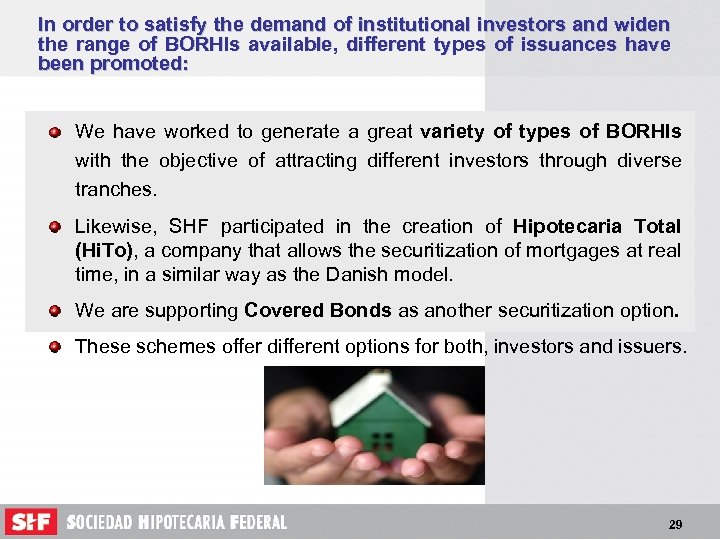 In order to satisfy the demand of institutional investors and widen the range of BORHIs available, different types of issuances have been promoted:

We have worked to generate a great variety of types of BORHIs with the objective of attracting different investors through diverse tranches.

Likewise, SHF participated in the creation of Hipotecaria Total (HiTo), a company that allows the securitization of mortgages at real time, in a similar way as the Danish model.

We are supporting Covered Bonds as another securitization option.

These schemes offer different options for both, investors and issuers.

SHF SOCIEDAD HIPOTECARIA FEDERAL

29